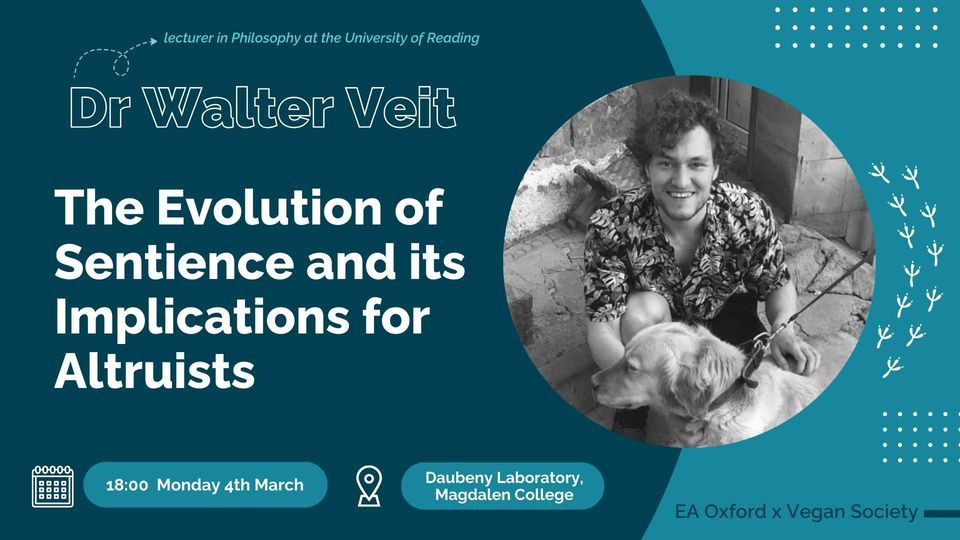 lecturer in Philosophy at the University of Reading

Dr Walter Veit

The Evolution of Sentience and its Implications for Altruists

18:00 Monday 4th March

Daubeny Laboratory, Magdalen College

EA Oxford x Vegan Society